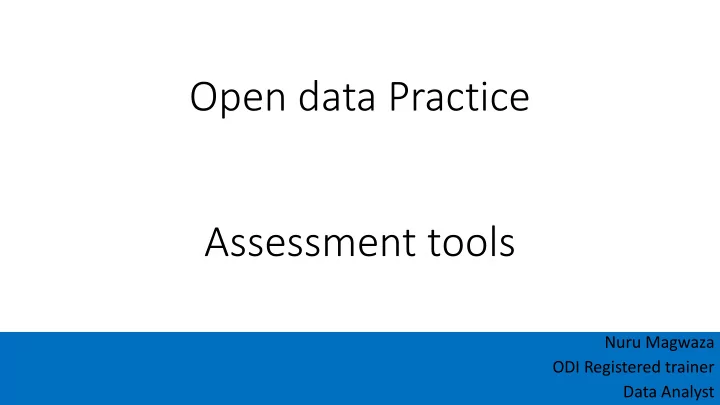 Open data Practice

Assessment tools

Nuru Magwaza
ODI Registered trainer
Data Analyst